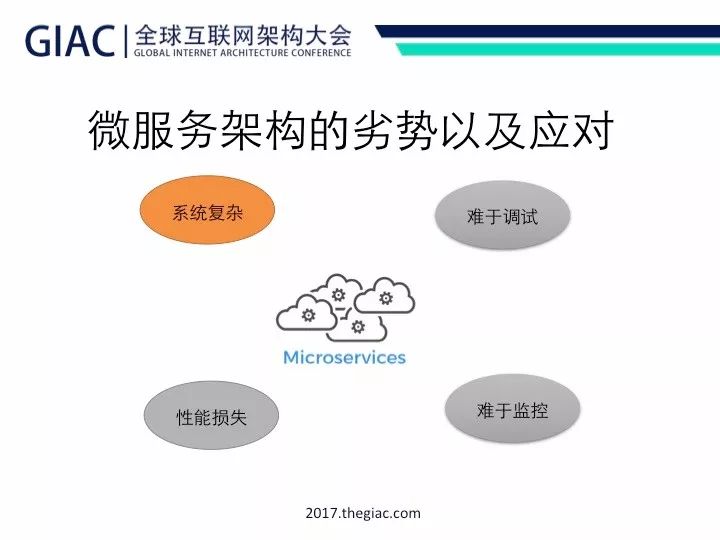 GIAC | 全球互联网架构大会
GLOBAL INTERNET ARCHITECTURE CONFERENCE

微服务架构的劣势以及应对

系统复杂

难于调试

Microservices

性能损失

难于监控

2017.thegiac.com